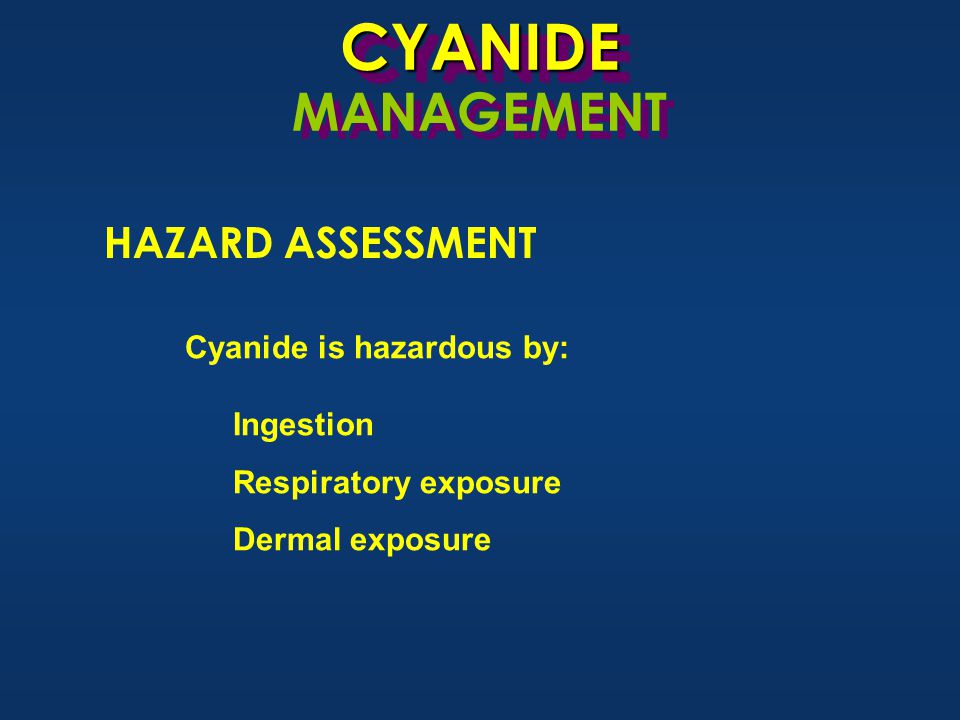 CYANIDE
MANAGEMENT

HAZARD ASSESSMENT

Cyanide is hazardous by:

Ingestion

Respiratory exposure

Dermal exposure